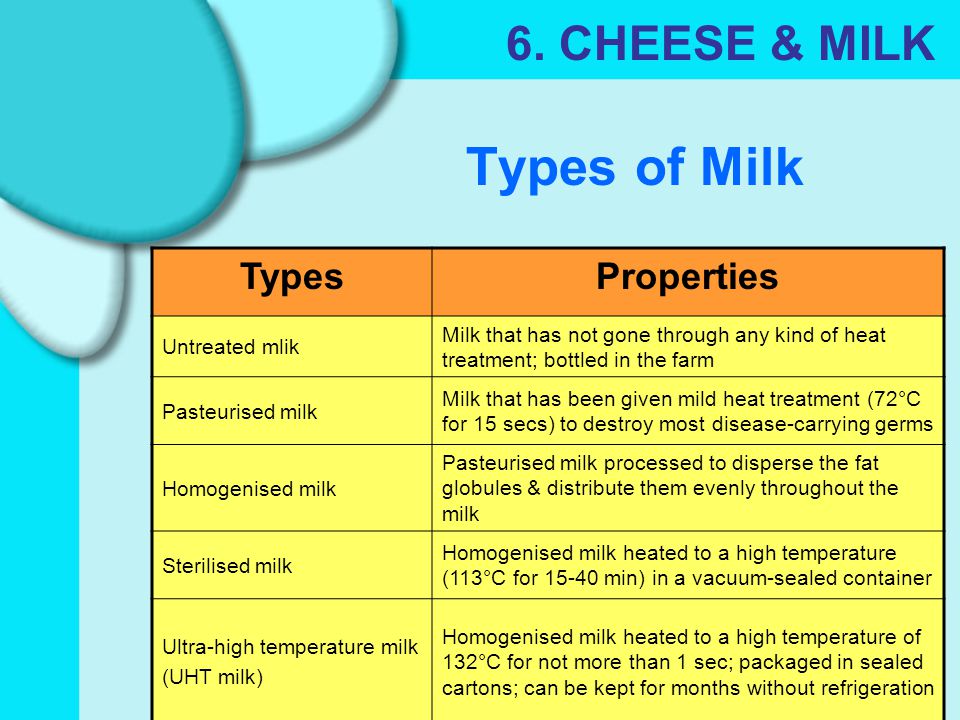 6. CHEESE & MILK

Types of Milk

| Types | Properties |
|---|---|
| Untreated mlik | Milk that has not gone through any kind of heat treatment; bottled in the farm |
| Pasteurised milk | Milk that has been given mild heat treatment (72°C for 15 secs) to destroy most disease-carrying germs |
| Homogenised milk | Pasteurised milk processed to disperse the fat globules & distribute them evenly throughout the milk |
| Sterilised milk | Homogenised milk heated to a high temperature (113°C for 15-40 min) in a vacuum-sealed container |
| Ultra-high temperature milk (UHT milk) | Homogenised milk heated to a high temperature of 132°C for not more than 1 sec; packaged in sealed cartons; can be kept for months without refrigeration |